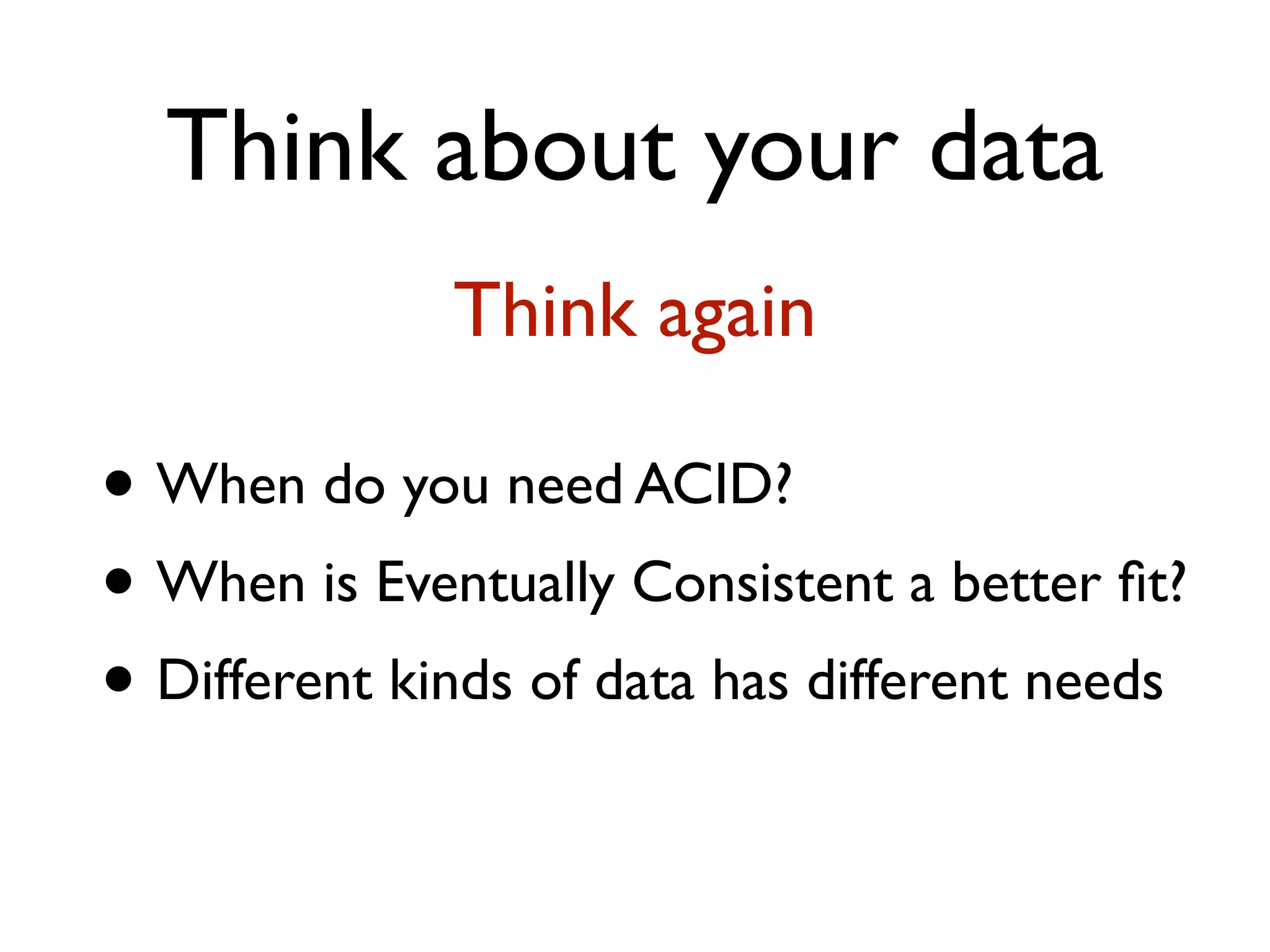 Think about your data

Think again

• When do you need ACID?
• When is Eventually Consistent a better fit?
• Different kinds of data has different needs